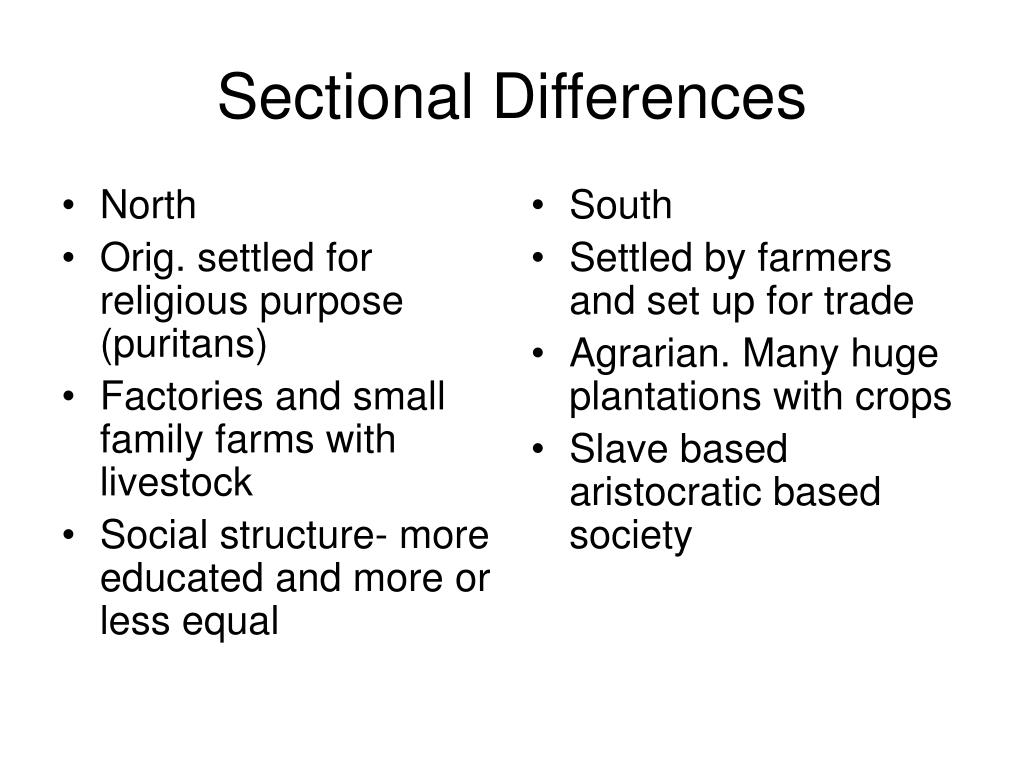 Sectional Differences

• North
• Orig. settled for religious purpose (puritans)
• Factories and small family farms with livestock
• Social structure- more educated and more or less equal

• South
• Settled by farmers and set up for trade
• Agrarian. Many huge plantations with crops
• Slave based aristocratic based society